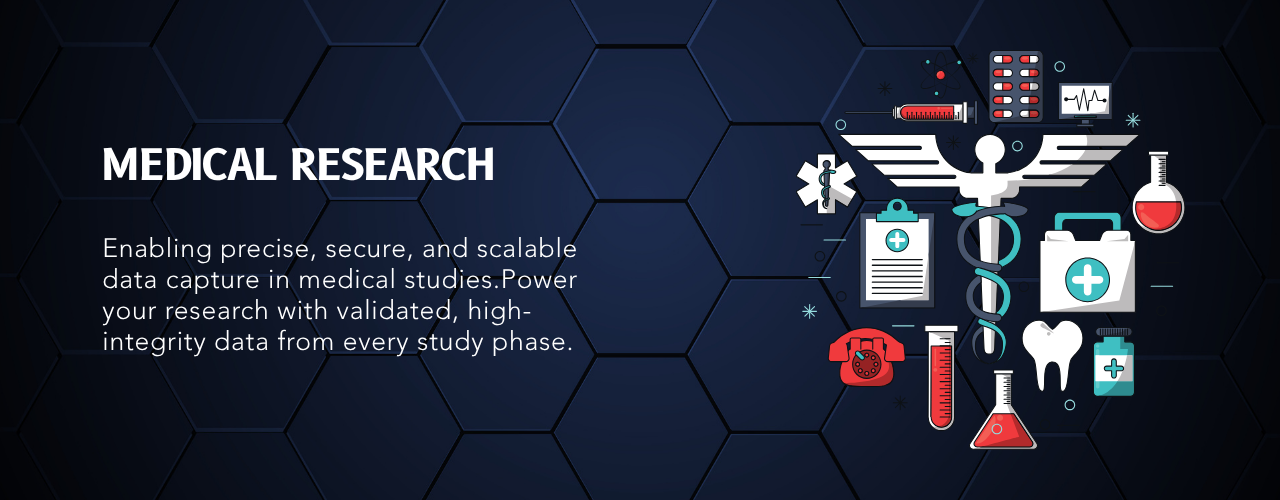 MEDICAL RESEARCH

Enabling precise, secure, and scalable data capture in medical studies.Power your research with validated, high-integrity data from every study phase.